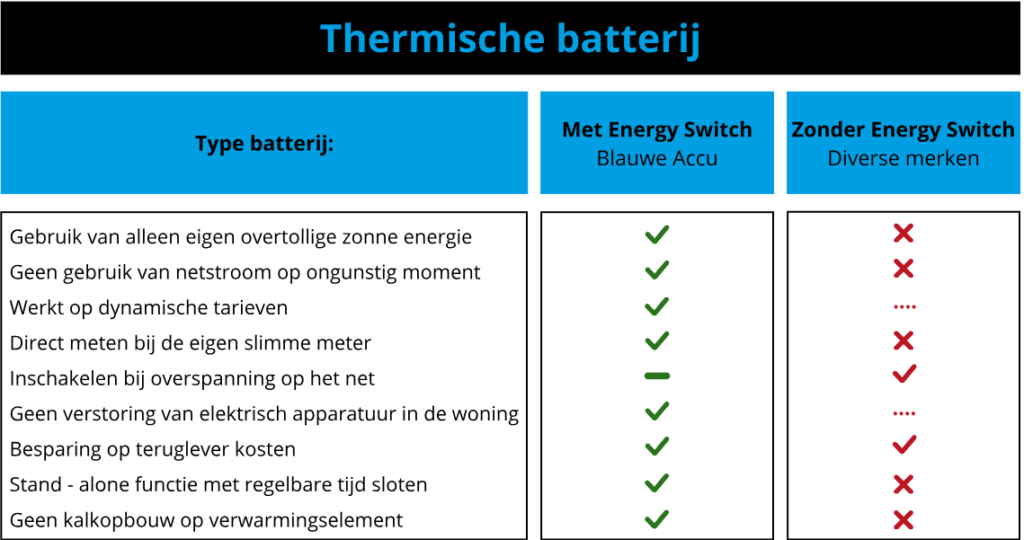 Thermische batterij

| Type batterij: | Met Energy Switch Blauwe Accu | Zonder Energy Switch Diverse merken |
|---|---|---|
| Gebruik van alleen eigen overtollige zonne energie | ✓ | ✗ |
| Geen gebruik van netstroom op ongunstig moment | ✓ | ✗ |
| Werkt op dynamische tarieven | ✓ | .... |
| Direct meten bij de eigen slimme meter | ✓ | ✗ |
| Inschakelen bij overspanning op het net | – | ✓ |
| Geen verstoring van elektrisch apparatuur in de woning | ✓ | .... |
| Besparing op teruglever kosten | ✓ | ✓ |
| Stand - alone functie met regelbare tijd sloten | ✓ | ✗ |
| Geen kalkopbouw op verwarmingselement | ✓ | ✗ |